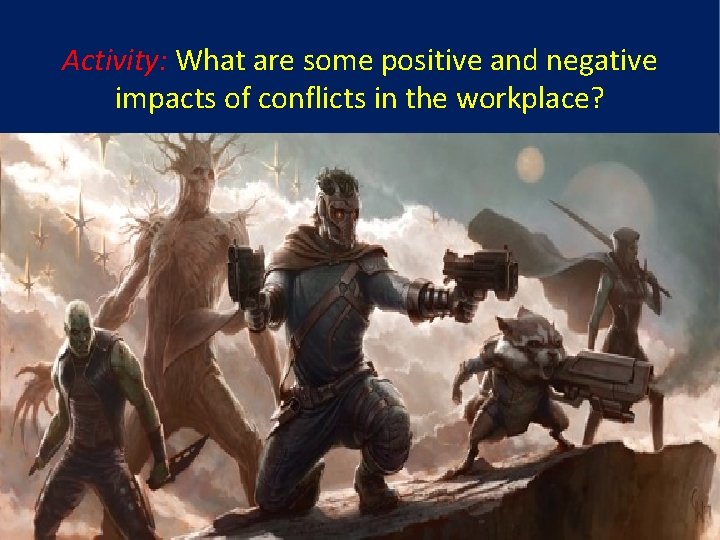 Activity: What are some positive and negative impacts of conflicts in the workplace?